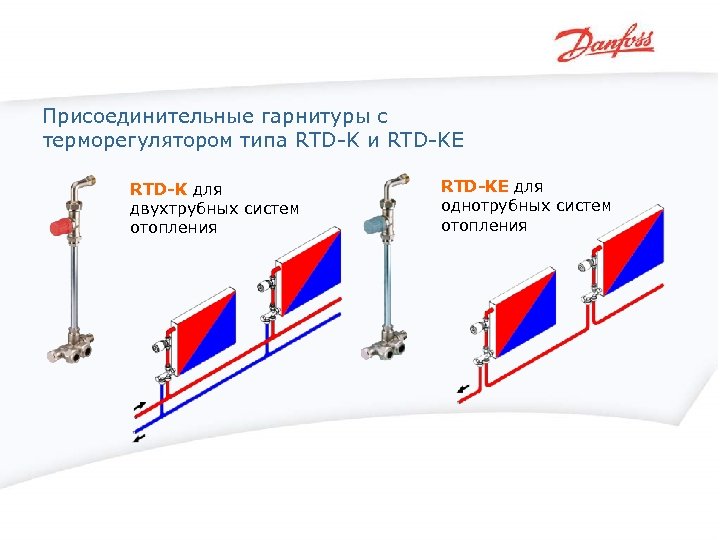 Danfoss

Присоединительные гарнитуры с терморегулятором типа RTD-K и RTD-KE

RTD-K для двухтрубных систем отопления

RTD-KE для однотрубных систем отопления